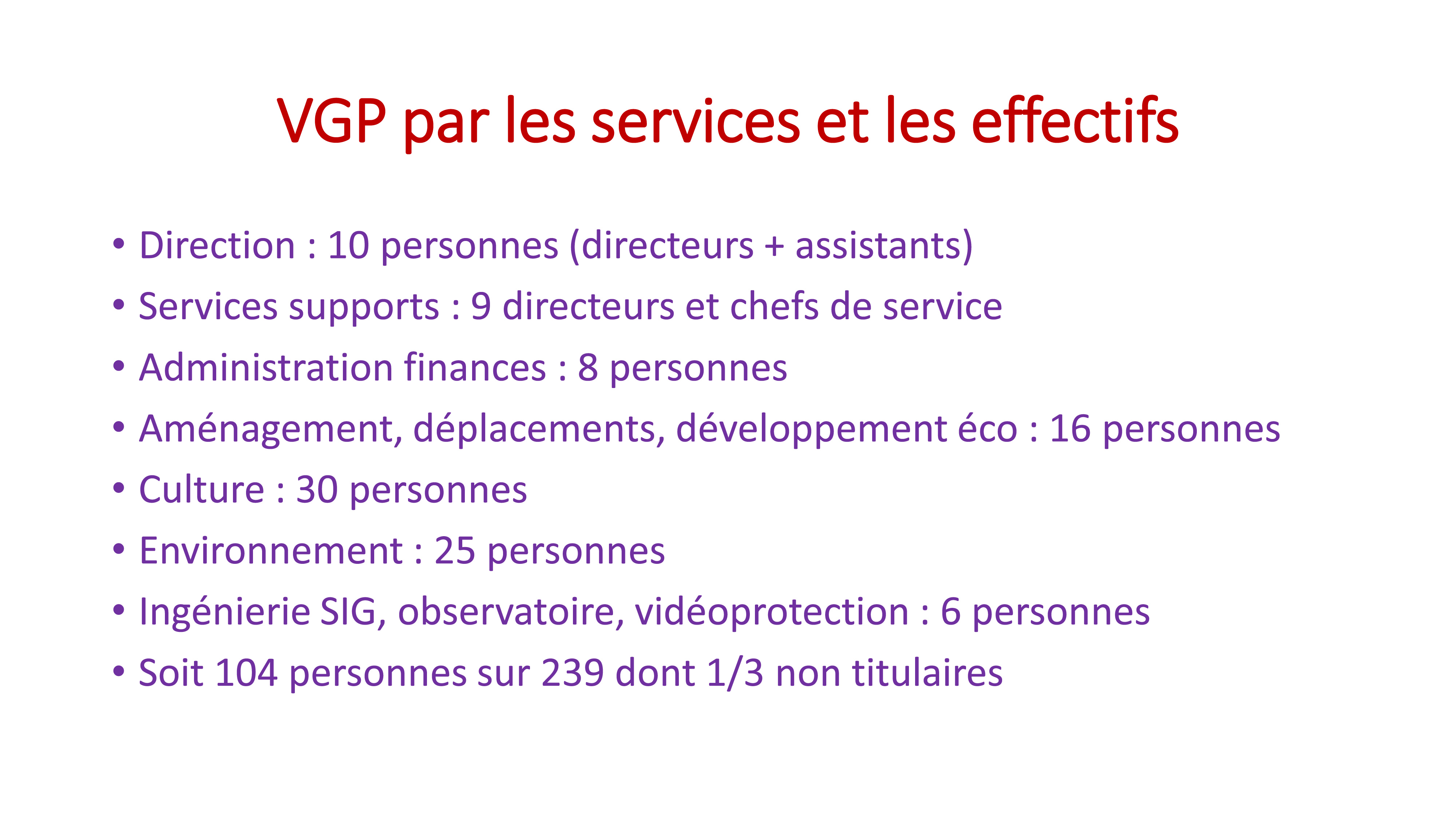 VGP par les services et les effectifs

• Direction : 10 personnes (directeurs + assistants)
• Services supports : 9 directeurs et chefs de service
• Administration finances : 8 personnes
• Aménagement, déplacements, développement éco : 16 personnes
• Culture : 30 personnes
• Environnement : 25 personnes
• Ingénierie SIG, observatoire, vidéoprotection : 6 personnes
• Soit 104 personnes sur 239 dont 1/3 non titulaires